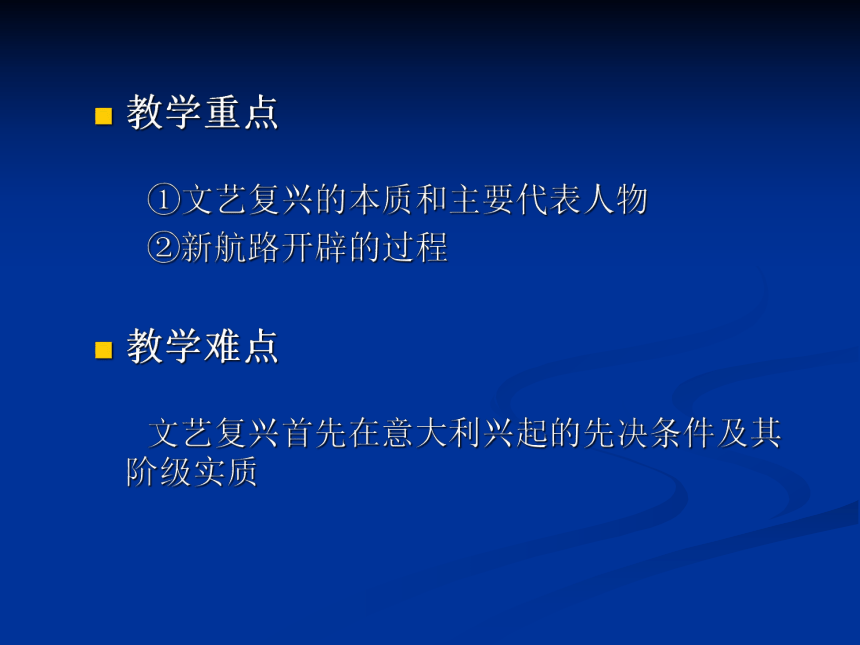 教学重点

①文艺复兴的本质和主要代表人物
②新航路开辟的过程

教学难点

文艺复兴首先在意大利兴起的先决条件及其阶级实质